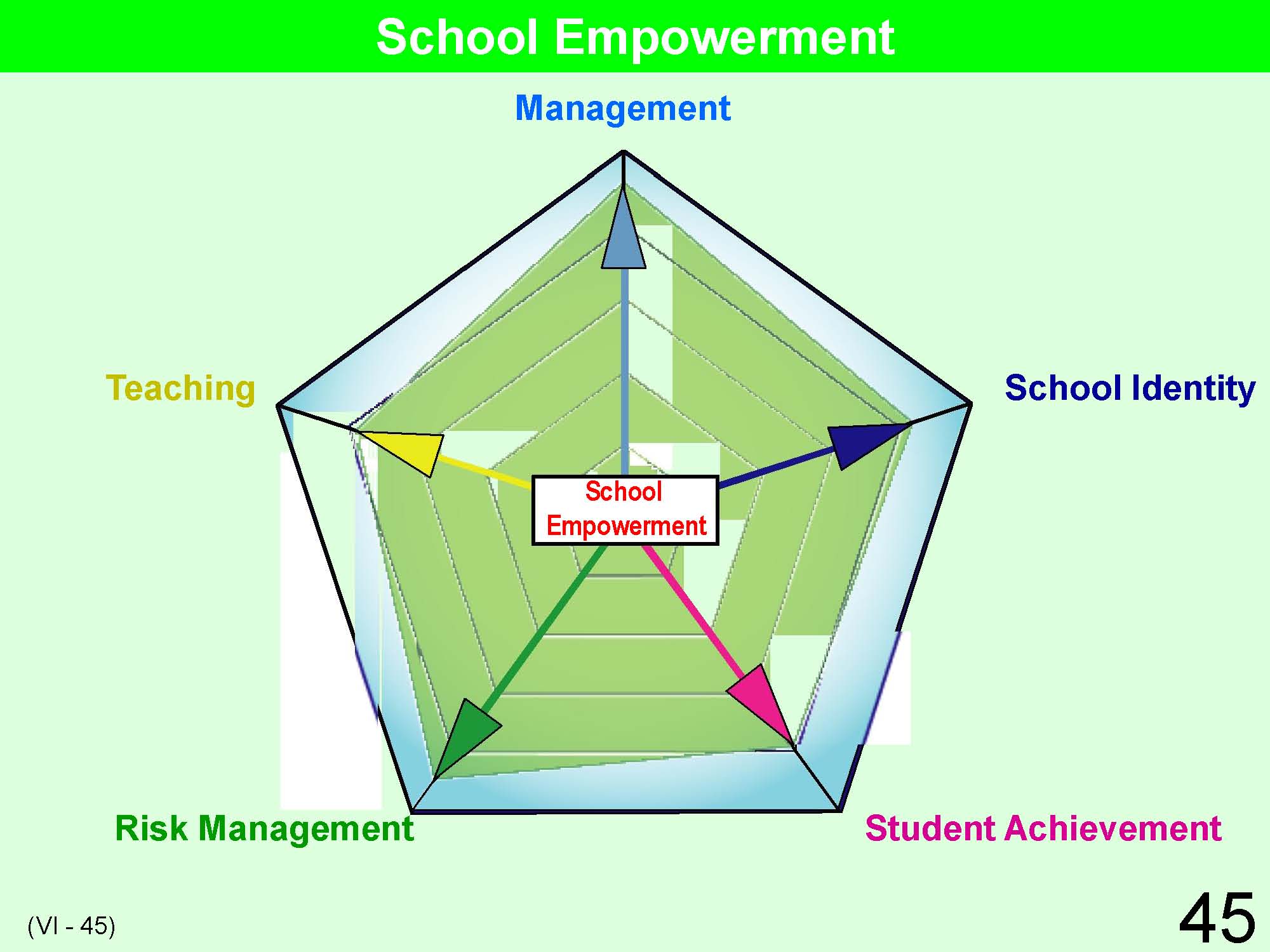 School Empowerment

Management

Teaching

School Identity

School Empowerment

Risk Management

Student Achievement

(VI - 45)

45